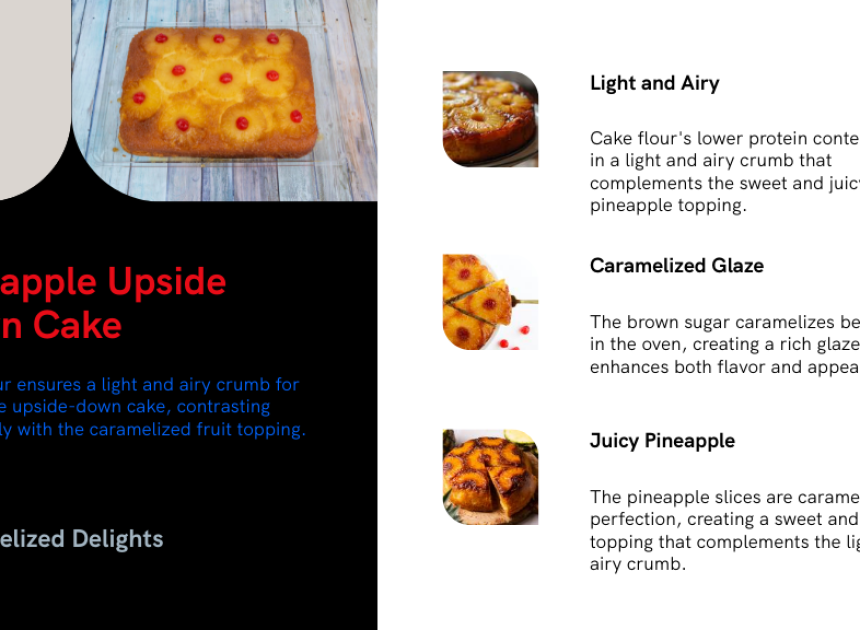 apple Upside
n Cake

ur ensures a light and airy crumb for e upside-down cake, contrasting ly with the caramelized fruit topping.

elized Delights

Light and Airy

Cake flour's lower protein conte in a light and airy crumb that complements the sweet and juic pineapple topping.

Caramelized Glaze

The brown sugar caramelizes be in the oven, creating a rich glaze enhances both flavor and appea

Juicy Pineapple

The pineapple slices are carame perfection, creating a sweet and topping that complements the lig airy crumb.